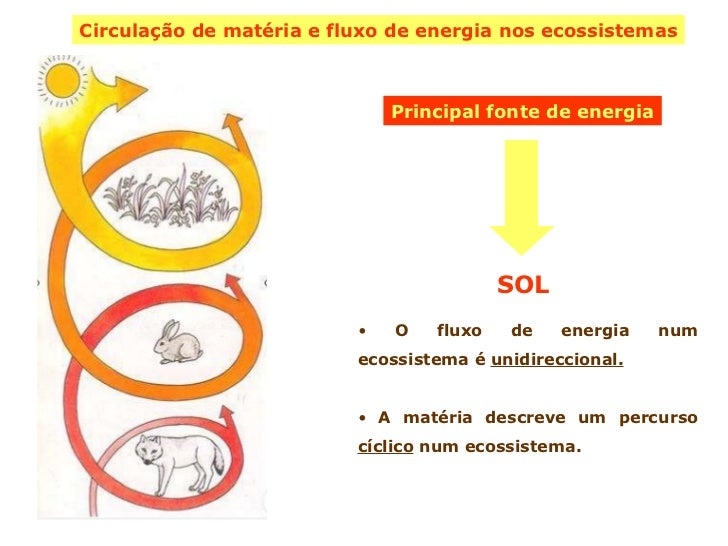 Circulação de matéria e fluxo de energia nos ecossistemas

Principal fonte de energia

SOL

• O fluxo de energia num ecossistema é unidireccional.

• A matéria descreve um percurso cíclico num ecossistema.